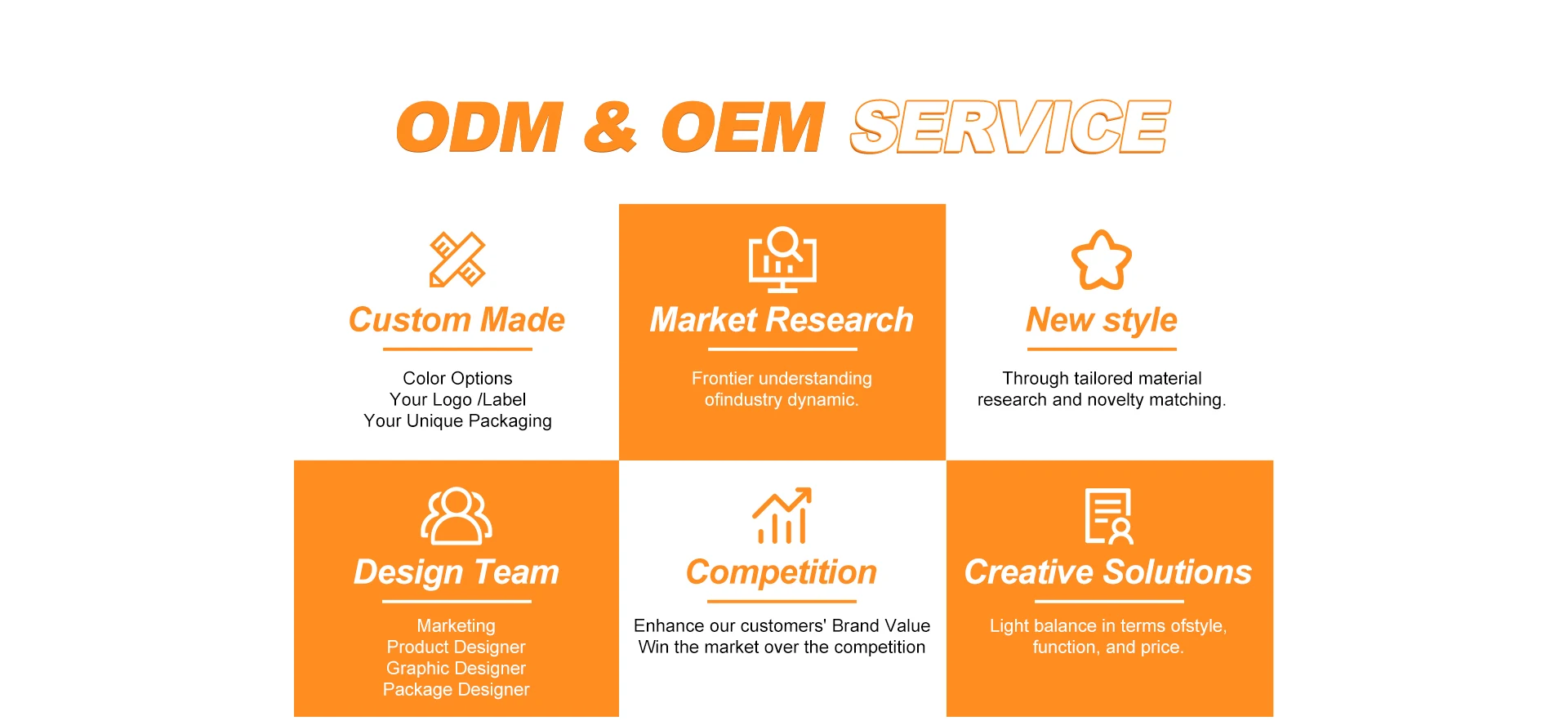 ODM & OEM SERVICE

Custom Made

Color Options
Your Logo /Label
Your Unique Packaging

Market Research

Frontier understanding ofindustry dynamic.

New style

Through tailored material research and novelty matching.

Design Team

Marketing
Product Designer
Graphic Designer
Package Designer

Competition

Enhance our customers' Brand Value
Win the market over the competition

Creative Solutions

Light balance in terms ofstyle, function, and price.